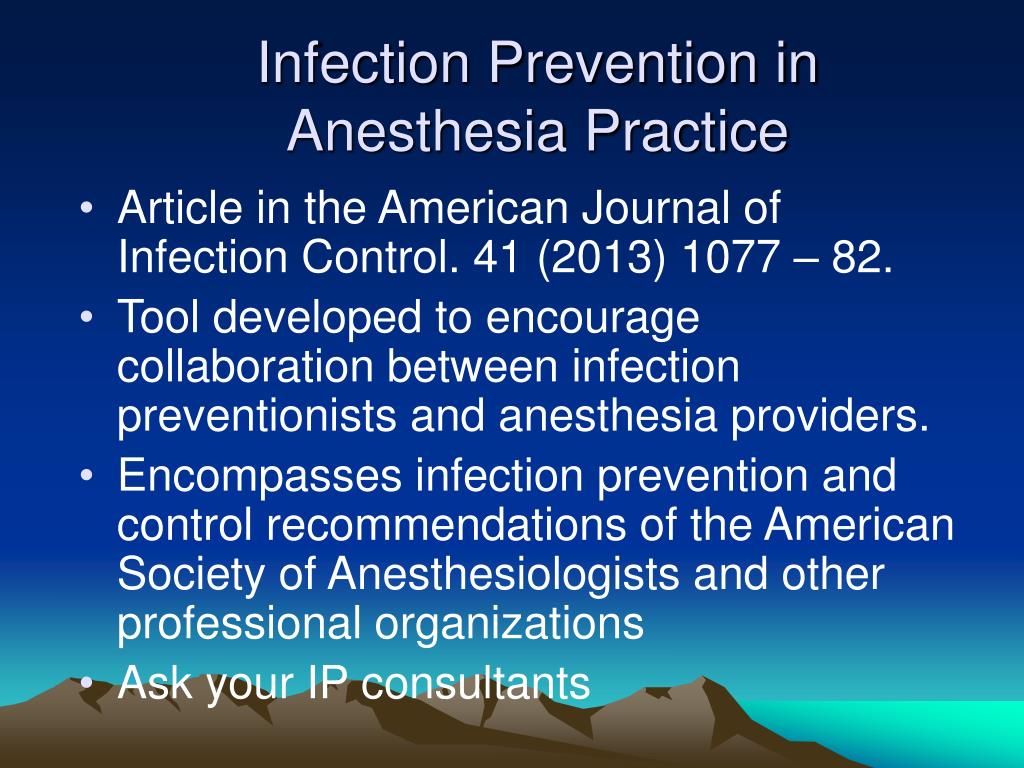 Infection Prevention in Anesthesia Practice

• Article in the American Journal of Infection Control. 41 (2013) 1077 – 82.
• Tool developed to encourage collaboration between infection preventionists and anesthesia providers.
• Encompasses infection prevention and control recommendations of the American Society of Anesthesiologists and other professional organizations
• Ask your IP consultants